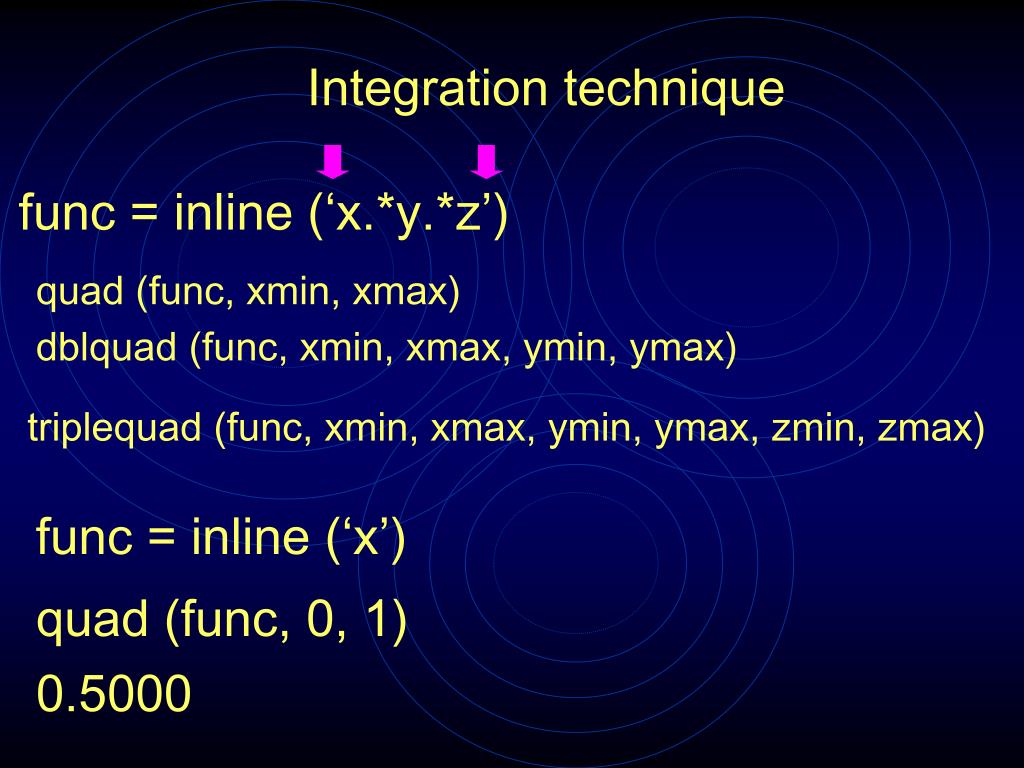 Integration technique

func = inline (‘x.*y.*z’)

quad (func, xmin, xmax)

dblquad (func, xmin, xmax, ymin, ymax)

triplequad (func, xmin, xmax, ymin, ymax, zmin, zmax)

func = inline (‘x’)

quad (func, 0, 1)

0.5000